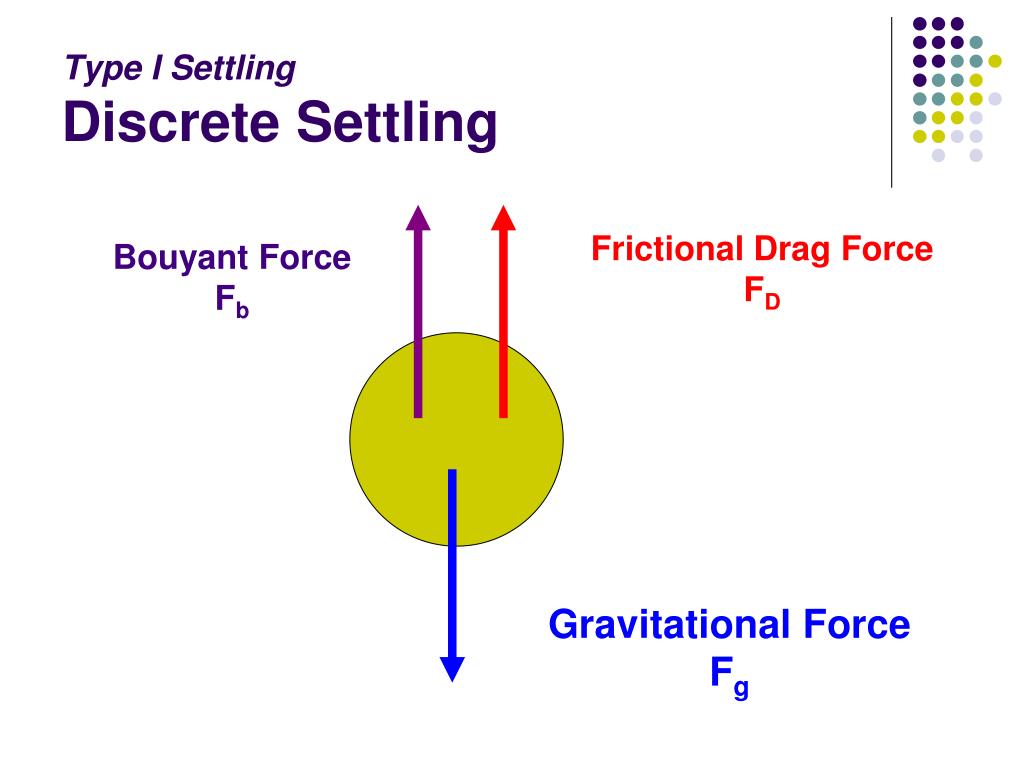 Type I Settling
Discrete Settling

Bouyant Force
$F_b$

Frictional Drag Force
$F_D$

Gravitational Force
$F_g$